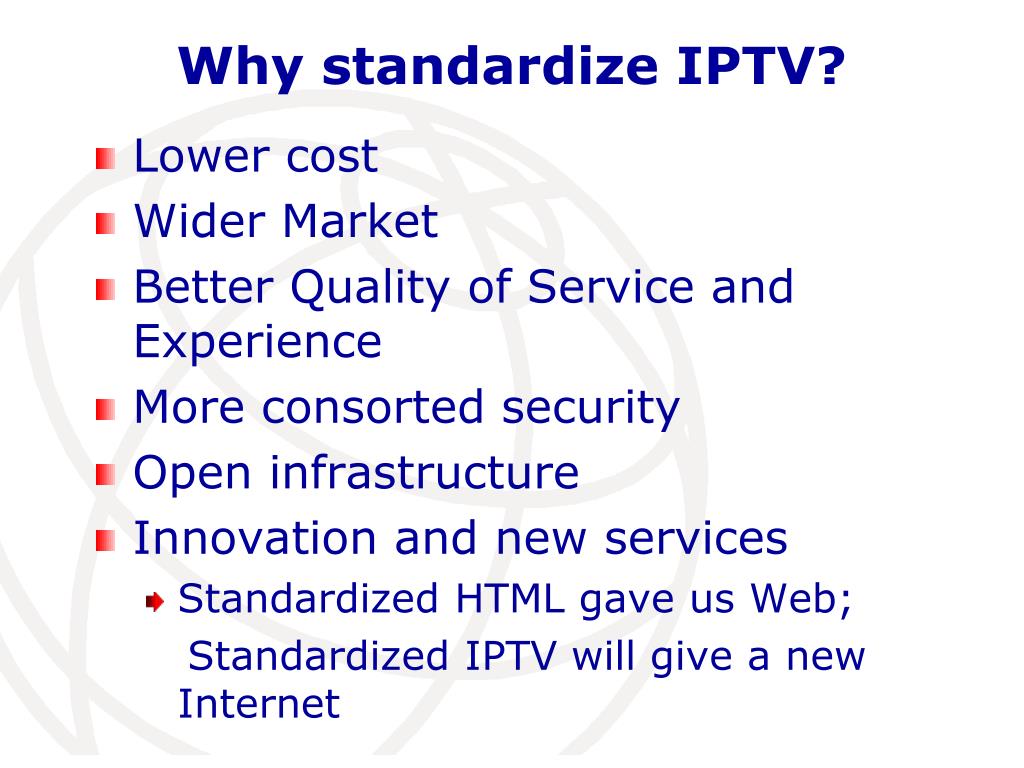 Why standardize IPTV?

Lower cost
Wider Market
Better Quality of Service and Experience
More consorted security
Open infrastructure
Innovation and new services
Standardized HTML gave us Web;
Standardized IPTV will give a new Internet